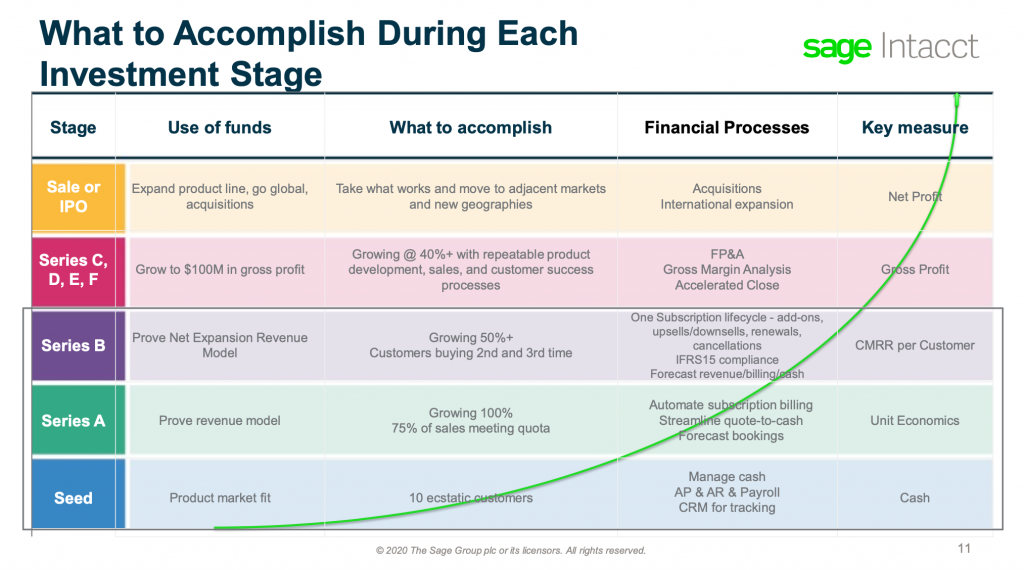 What to Accomplish During Each Investment Stage

sage Intacct

| Stage | Use of funds | What to accomplish | Financial Processes | Key measure |
|---|---|---|---|---|
| Sale or IPO | Expand product line, go global, acquisitions | Take what works and move to adjacent markets and new geographies | Acquisitions International expansion | Net Profit |
| Series C, D, E, F | Grow to $100M in gross profit | Growing @ 40%+ with repeatable product development, sales, and customer success processes | FP&A Gross Margin Analysis Accelerated Close | Gross Profit |
| Series B | Prove Net Expansion Revenue Model | Growing 50%+ Customers buying 2nd and 3rd time | One Subscription lifecycle - add-ons, upsells/downsells, renewals, cancellations IFRS15 compliance Forecast revenue/billing/cash | CMRR per Customer |
| Series A | Prove revenue model | Growing 100% 75% of sales meeting quota | Automate subscription billing Streamline quote-to-cash Forecast bookings | Unit Economics |
| Seed | Product market fit | 10 ecstatic customers | Manage cash AP & AR & Payroll CRM for tracking | Cash |

© 2020 The Sage Group plc or its licensors. All rights reserved.

11